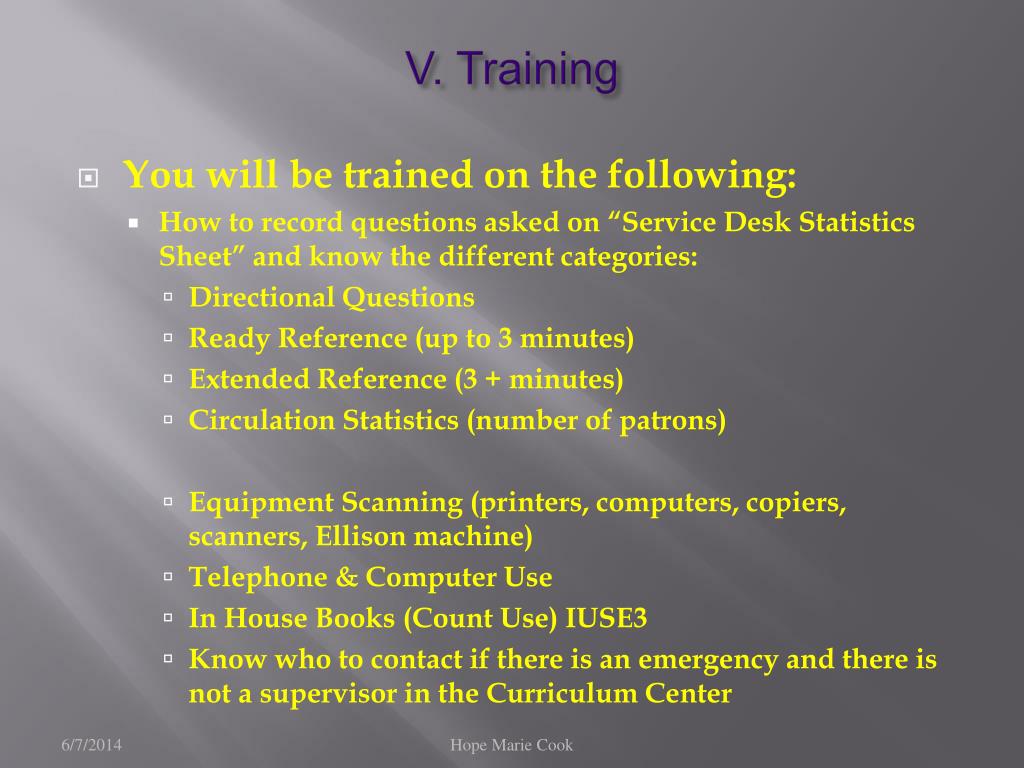 V. Training

You will be trained on the following:

How to record questions asked on “Service Desk Statistics Sheet” and know the different categories:

Directional Questions

Ready Reference (up to 3 minutes)

Extended Reference (3 + minutes)

Circulation Statistics (number of patrons)

Equipment Scanning (printers, computers, copiers, scanners, Ellison machine)

Telephone & Computer Use

In House Books (Count Use) IUSE3

Know who to contact if there is an emergency and there is not a supervisor in the Curriculum Center

6/7/2014

Hope Marie Cook